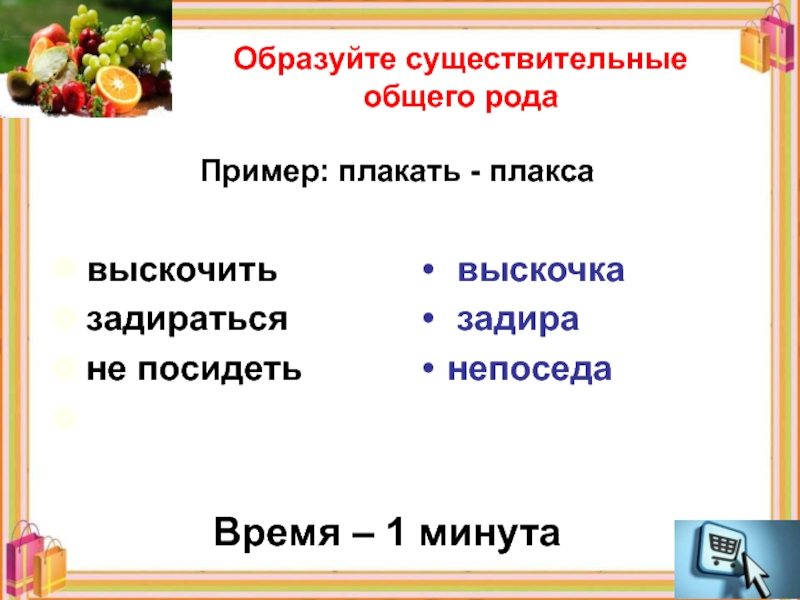 Образуйте существительные общего рода

Пример: плакать - плакса

выскочить
задираться
не посидеть

• выскочка
• задира
• непоседа

Время – 1 минута